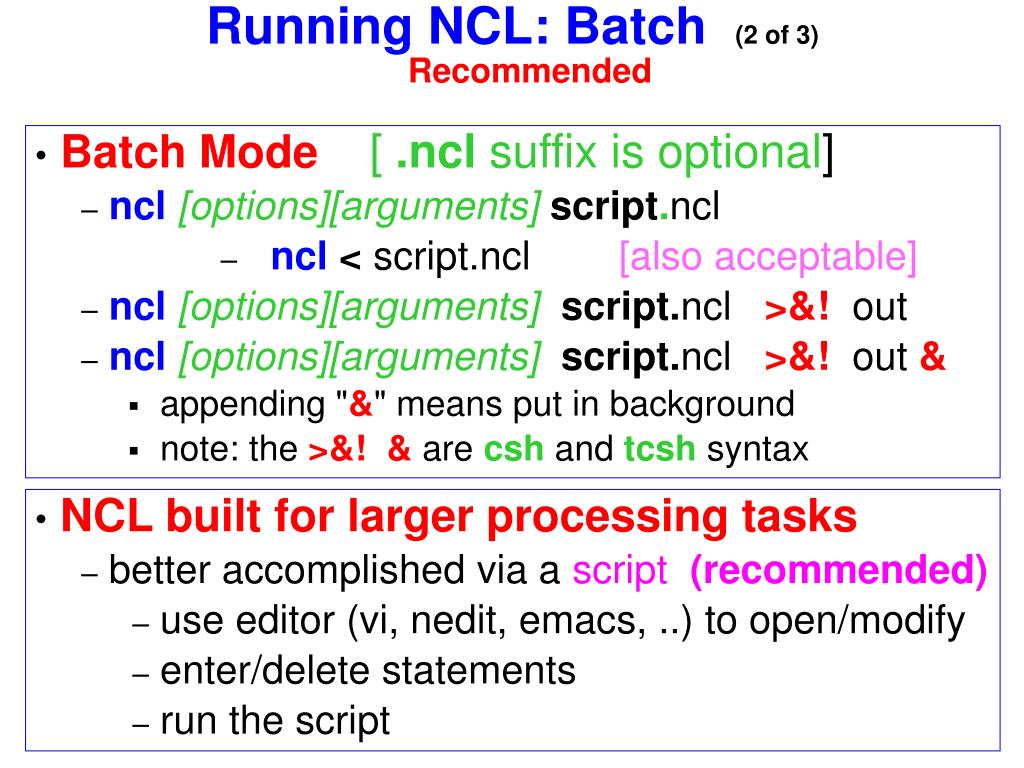 Running NCL: Batch (2 of 3)
Recommended

• Batch Mode [ .ncl suffix is optional]
– ncl [options][arguments] script.ncl
– ncl < script.ncl [also acceptable]
– ncl [options][arguments] script.ncl >&! out
– ncl [options][arguments] script.ncl >&! out &
▪ appending "&" means put in background
▪ note: the >&! & are csh and tcsh syntax

• NCL built for larger processing tasks
– better accomplished via a script (recommended)
– use editor (vi, nedit, emacs, ..) to open/modify
– enter/delete statements
– run the script